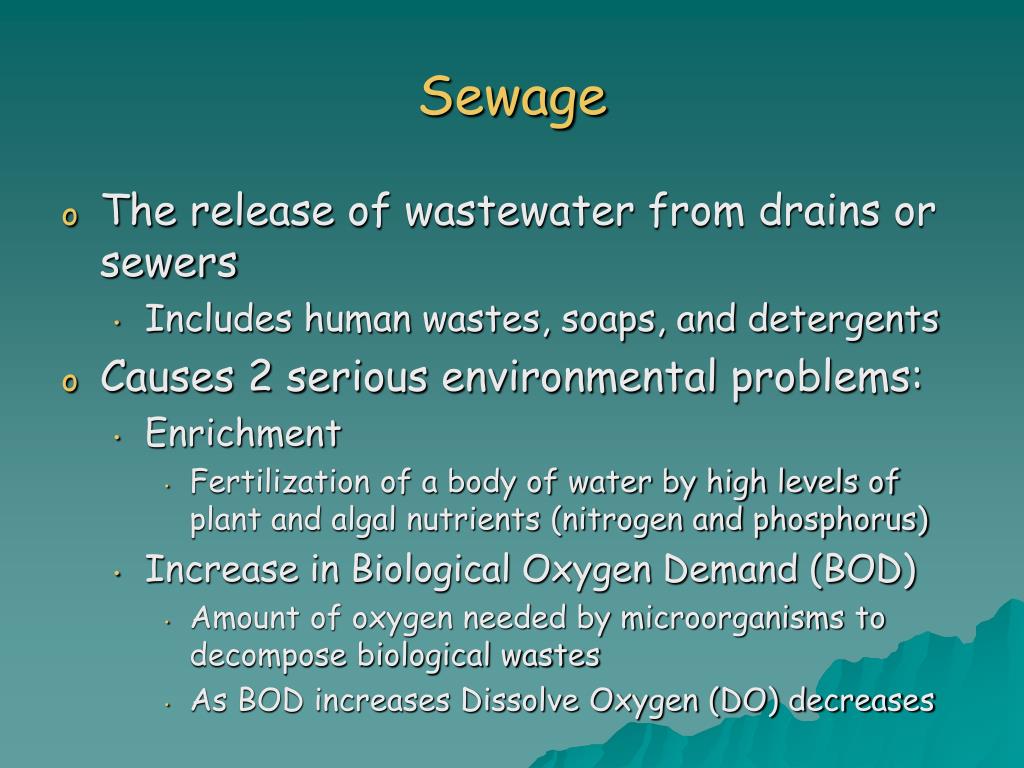 Sewage

o The release of wastewater from drains or sewers
• Includes human wastes, soaps, and detergents

o Causes 2 serious environmental problems:
• Enrichment
• Fertilization of a body of water by high levels of plant and algal nutrients (nitrogen and phosphorus)
• Increase in Biological Oxygen Demand (BOD)
• Amount of oxygen needed by microorganisms to decompose biological wastes
• As BOD increases Dissolve Oxygen (DO) decreases